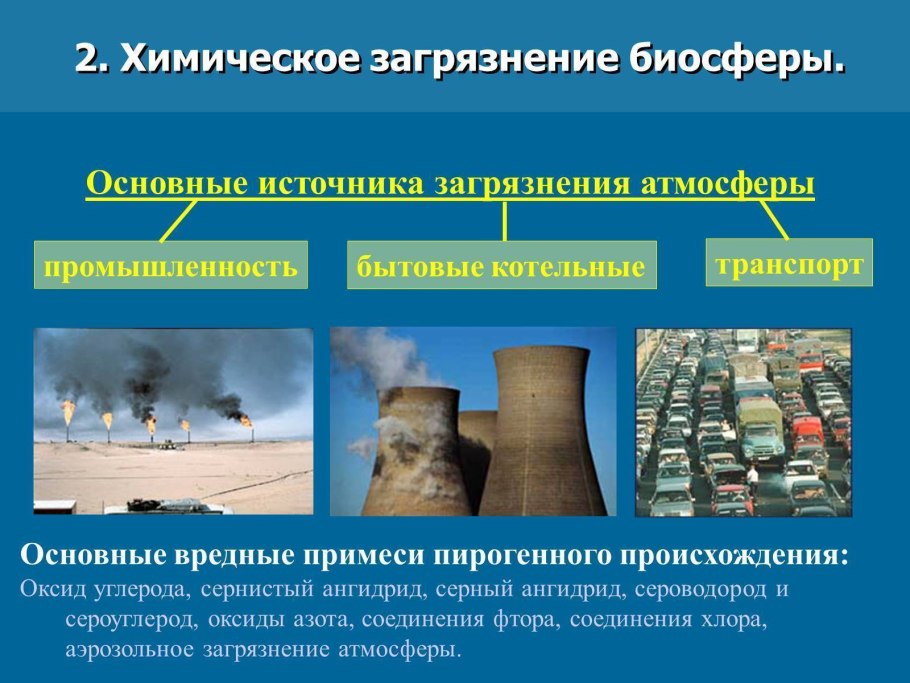 2. Химическое загрязнение биосферы.

Основные источника загрязнения атмосферы

промышленность

бытовые котельные

транспорт

Основные вредные примеси пирогенного происхождения:

Оксид углерода, сернистый ангидрид, серный ангидрид, сероводород и сероуглерод, оксиды азота, соединения фтора, соединения хлора, аэрозольное загрязнение атмосферы.